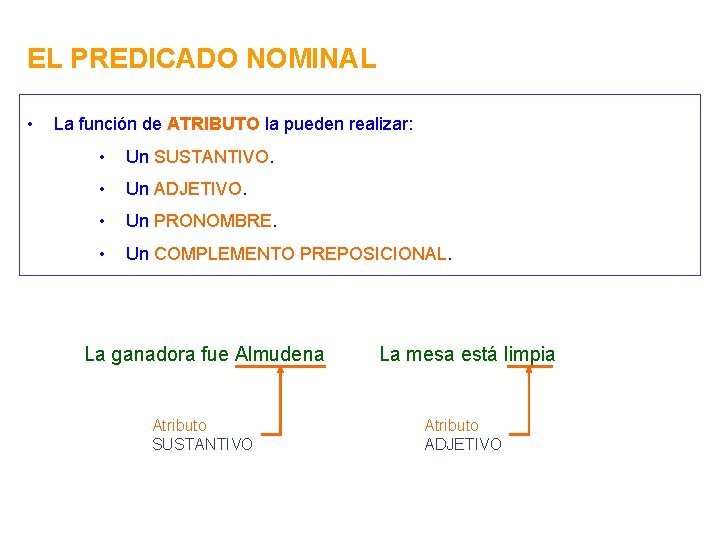 EL PREDICADO NOMINAL

• La función de ATRIBUTO la pueden realizar:

• Un SUSTANTIVO.
• Un ADJETIVO.
• Un PRONOMBRE.
• Un COMPLEMENTO PREPOSICIONAL.

La ganadora fue Almudena

Atributo
SUSTANTIVO

La mesa está limpia

Atributo
ADJETIVO